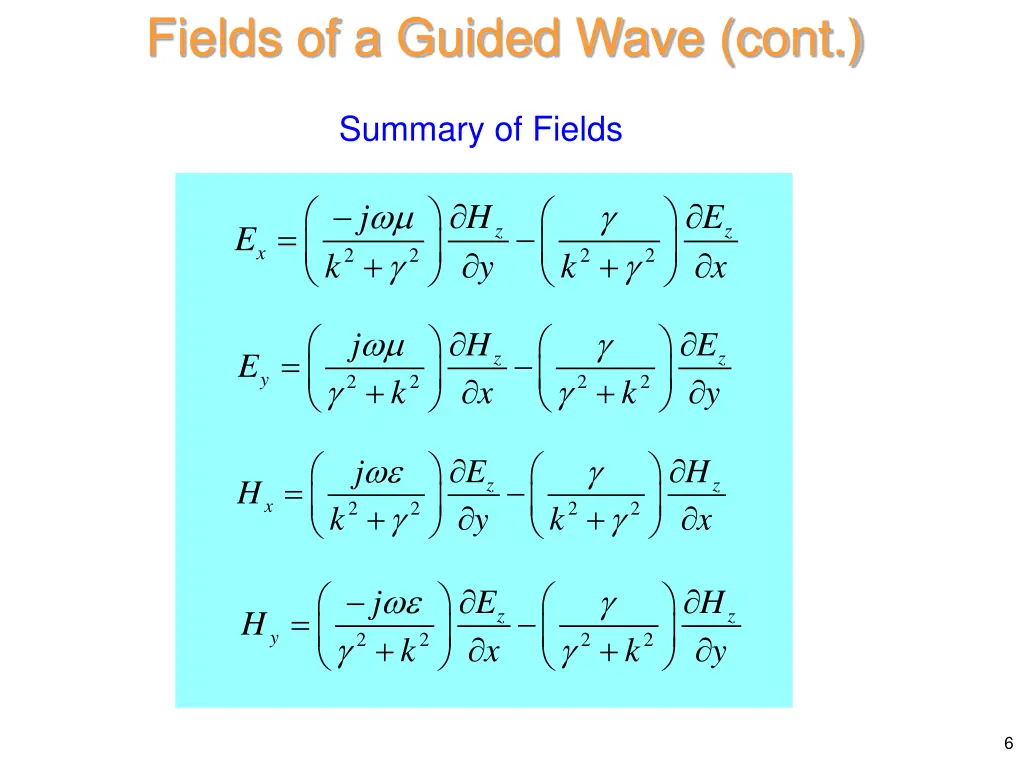 Fields of a Guided Wave (cont.)

Summary of Fields

$E_x = \left(\frac{-j\omega\mu}{k^2+\gamma^2}\right)\frac{\partial H_z}{\partial y} - \left(\frac{\gamma}{k^2+\gamma^2}\right)\frac{\partial E_z}{\partial x}$

$E_y = \left(\frac{j\omega\mu}{\gamma^2+k^2}\right)\frac{\partial H_z}{\partial x} - \left(\frac{\gamma}{\gamma^2+k^2}\right)\frac{\partial E_z}{\partial y}$

$H_x = \left(\frac{j\omega\varepsilon}{k^2+\gamma^2}\right)\frac{\partial E_z}{\partial y} - \left(\frac{\gamma}{k^2+\gamma^2}\right)\frac{\partial H_z}{\partial x}$

$H_y = \left(\frac{-j\omega\varepsilon}{\gamma^2+k^2}\right)\frac{\partial E_z}{\partial x} - \left(\frac{\gamma}{\gamma^2+k^2}\right)\frac{\partial H_z}{\partial y}$

6